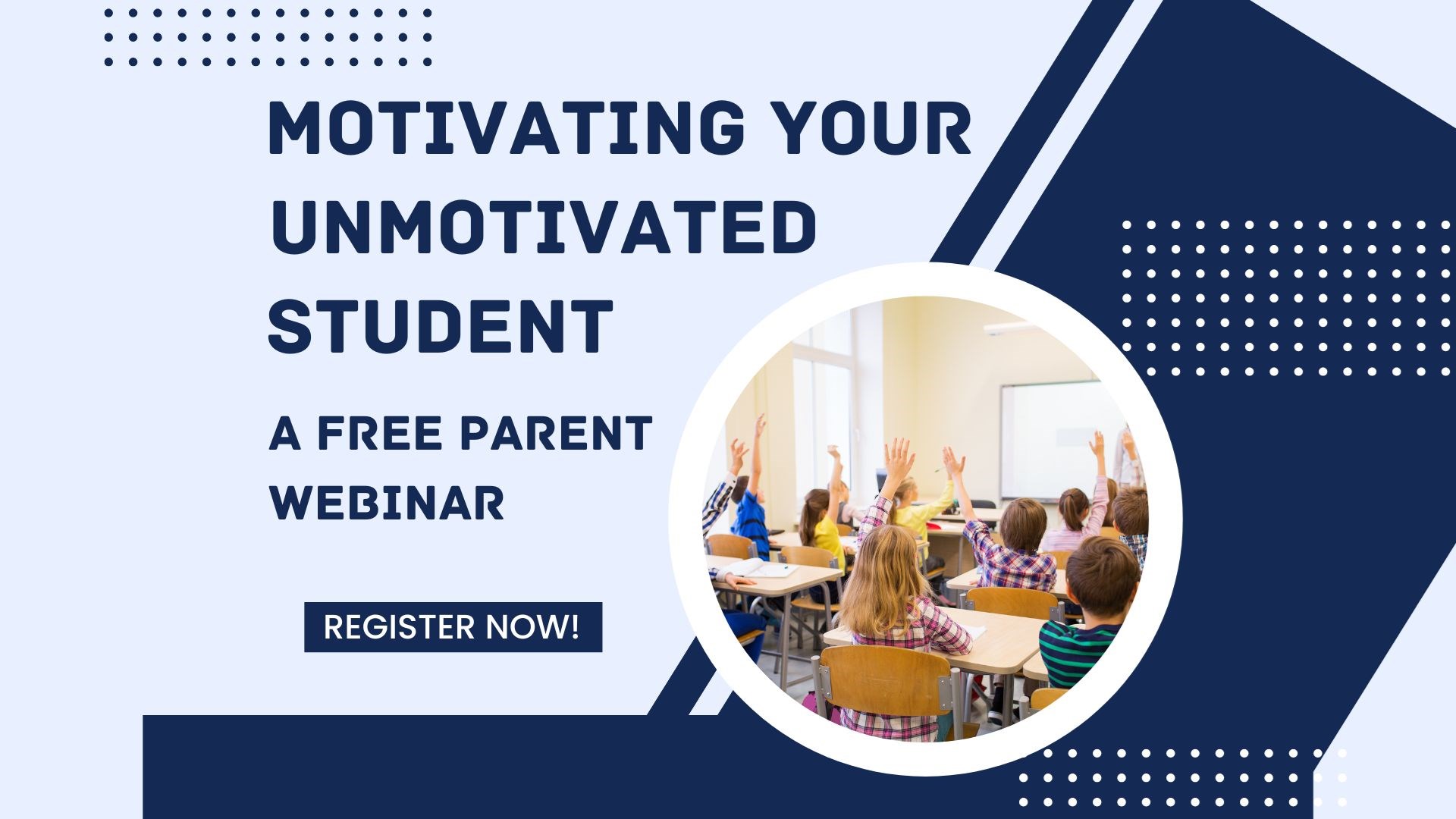 MOTIVATING YOUR UNMOTIVATED STUDENT

A FREE PARENT WEBINAR

REGISTER NOW!